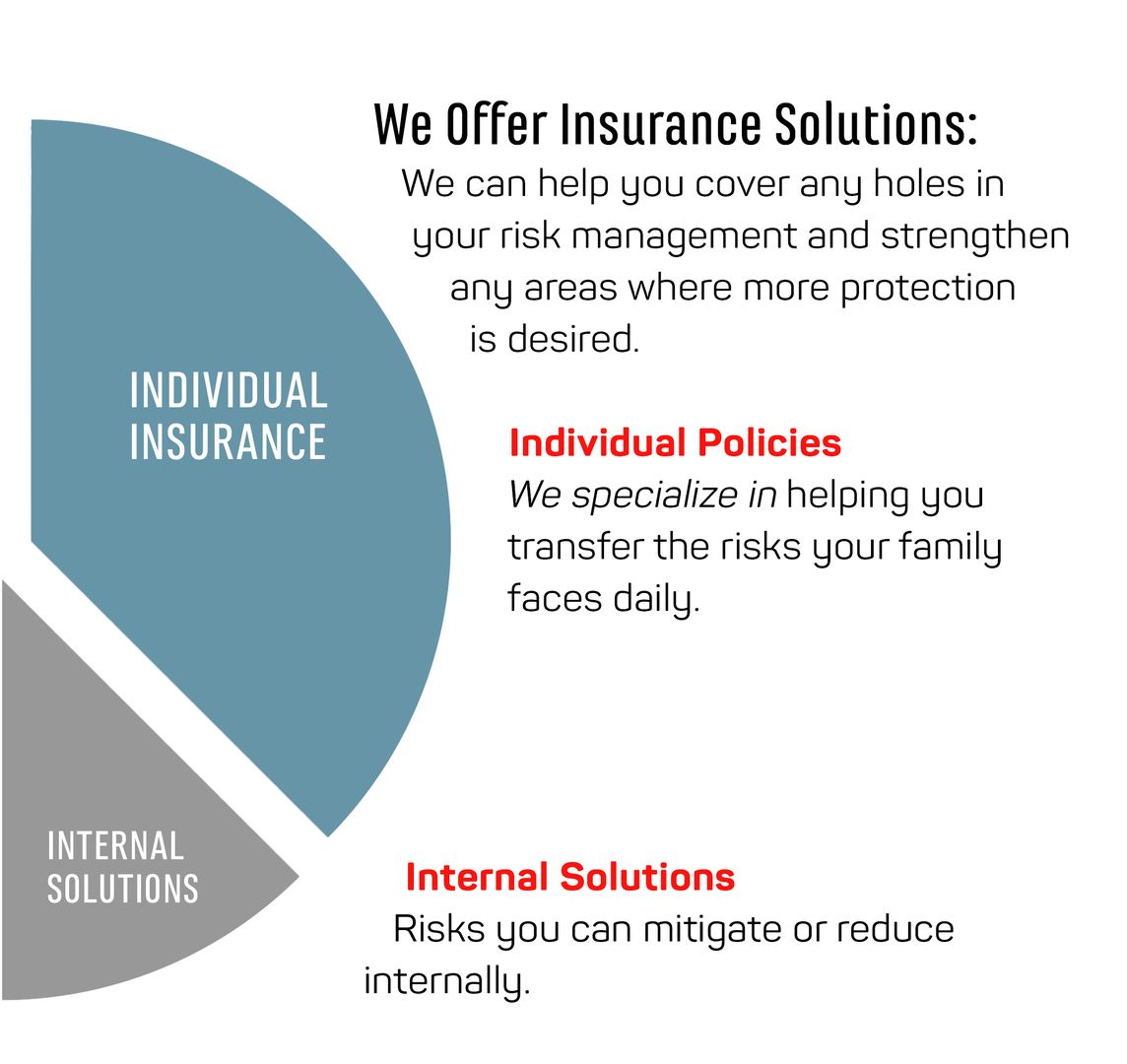 We Offer Insurance Solutions:
We can help you cover any holes in your risk management and strengthen any areas where more protection is desired.

INDIVIDUAL INSURANCE

Individual Policies
We specialize in helping you transfer the risks your family faces daily.

INTERNAL SOLUTIONS

Internal Solutions
Risks you can mitigate or reduce internally.